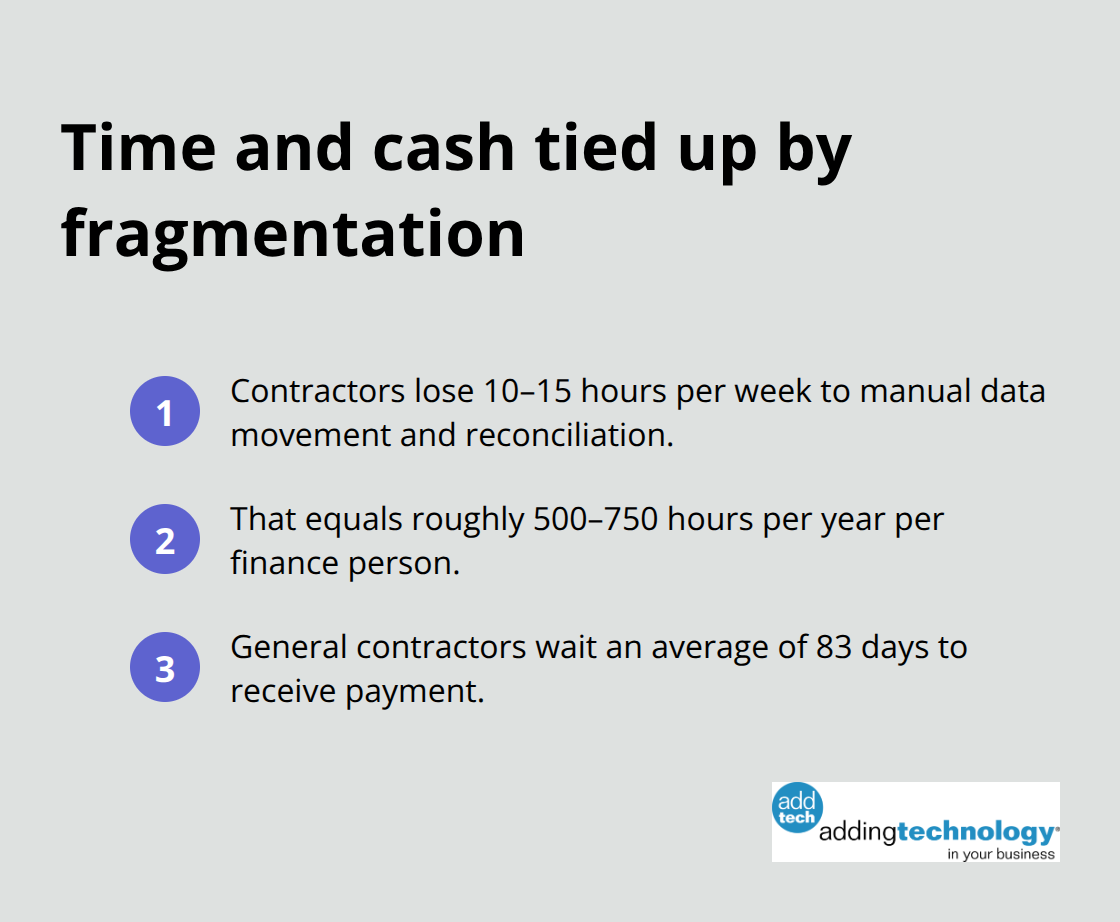 Time and cash tied up by fragmentation

1 Contractors lose 10–15 hours per week to manual data movement and reconciliation.

2 That equals roughly 500–750 hours per year per finance person.

3 General contractors wait an average of 83 days to receive payment.

add tech
addingtechnology
in your business